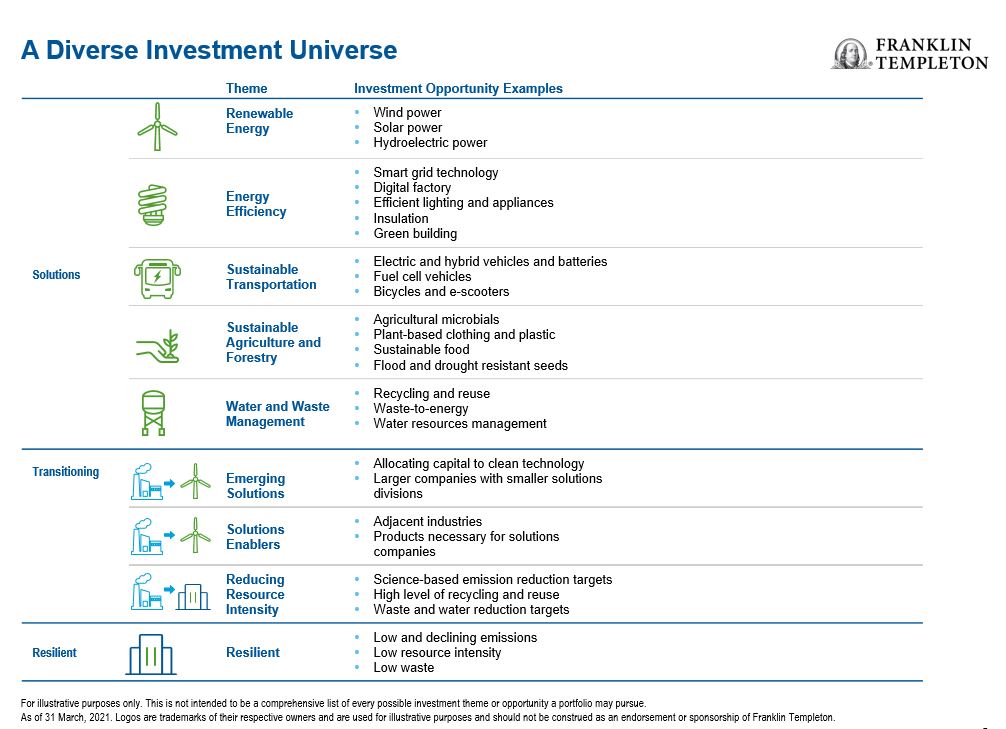 A Diverse Investment Universe

FRANKLIN TEMPLETON

| | Theme | Investment Opportunity Examples |
|---|---|---|
| Solutions | Renewable Energy | • Wind power • Solar power • Hydroelectric power |
| | Energy Efficiency | • Smart grid technology • Digital factory • Efficient lighting and appliances • Insulation • Green building |
| | Sustainable Transportation | • Electric and hybrid vehicles and batteries • Fuel cell vehicles • Bicycles and e-scooters |
| | Sustainable Agriculture and Forestry | • Agricultural microbials • Plant-based clothing and plastic • Sustainable food • Flood and drought resistant seeds |
| | Water and Waste Management | • Recycling and reuse • Waste-to-energy • Water resources management |
| Transitioning | Emerging Solutions | • Allocating capital to clean technology • Larger companies with smaller solutions divisions |
| | Solutions Enablers | • Adjacent industries • Products necessary for solutions companies |
| | Reducing Resource Intensity | • Science-based emission reduction targets • High level of recycling and reuse • Waste and water reduction targets |
| Resilient | Resilient | • Low and declining emissions • Low resource intensity • Low waste |

For illustrative purposes only. This is not intended to be a comprehensive list of every possible investment theme or opportunity a portfolio may pursue.
As of 31 March, 2021. Logos are trademarks of their respective owners and are used for illustrative purposes and should not be construed as an endorsement or sponsorship of Franklin Templeton.